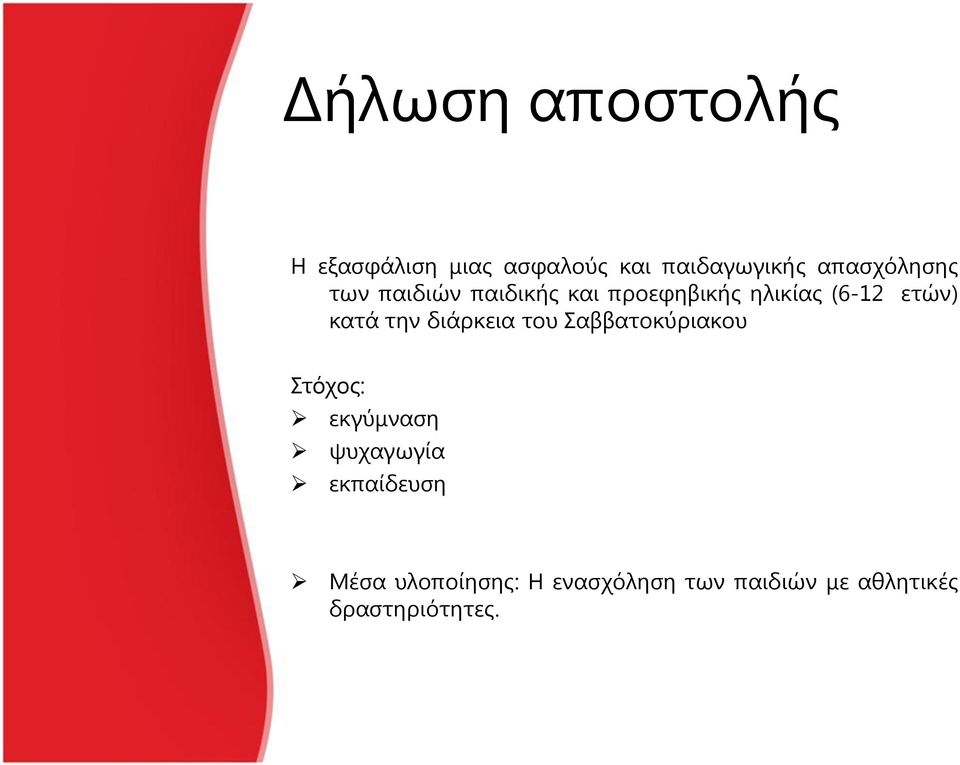 Δήλωση αποστολής

Η εξασφάλιση μιας ασφαλούς και παιδαγωγικής απασχόλησης των παιδιών παιδικής και προεφηβικής ηλικίας (6-12 ετών) κατά την διάρκεια του Σαββατοκύριακου

Στόχος:
➢ εκγύμναση
➢ ψυχαγωγία
➢ εκπαίδευση

➢ Μέσα υλοποίησης: Η ενασχόληση των παιδιών με αθλητικές δραστηριότητες.